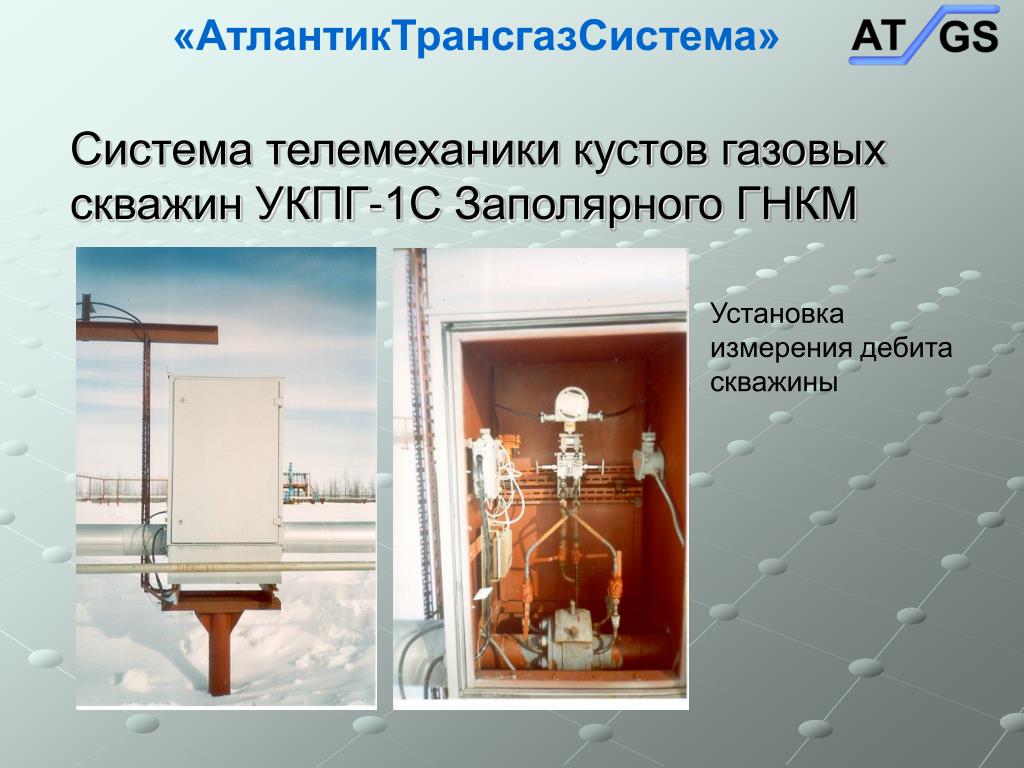 «АтлантикТрансгазСистема»

AT GS

Система телемеханики кустов газовых скважин УКПГ-1С Заполярного ГНКМ

Установка измерения дебита скважины